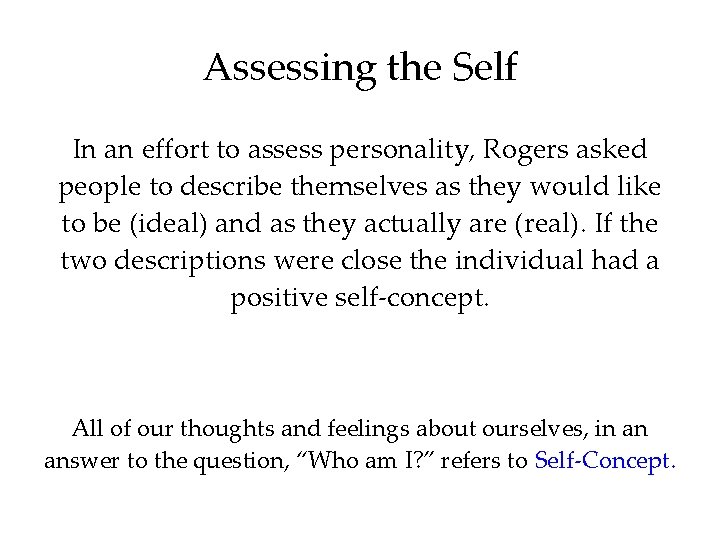 Assessing the Self

In an effort to assess personality, Rogers asked people to describe themselves as they would like to be (ideal) and as they actually are (real). If the two descriptions were close the individual had a positive self-concept.

All of our thoughts and feelings about ourselves, in an answer to the question, “Who am I?” refers to Self-Concept.